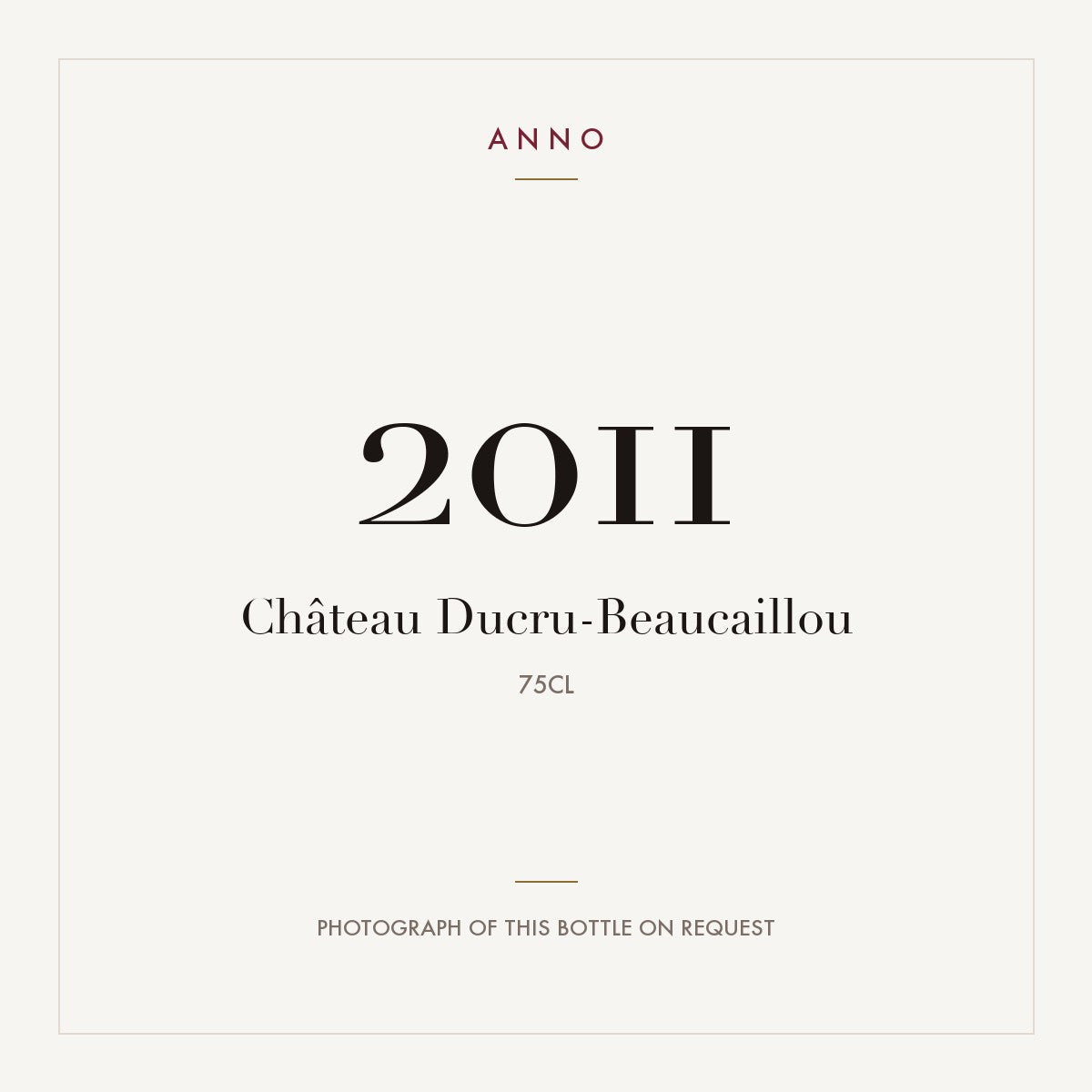 ANNO

2011

Château Ducru-Beaucaillou

75CL

PHOTOGRAPH OF THIS BOTTLE ON REQUEST